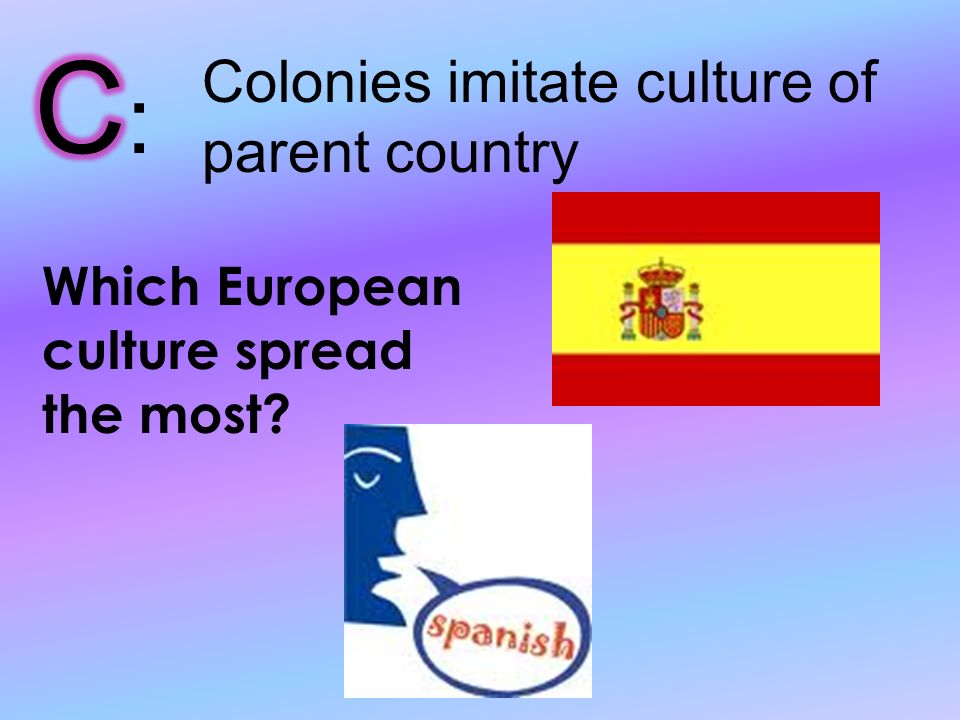 C: Colonies imitate culture of parent country

Which European culture spread the most?

spanish